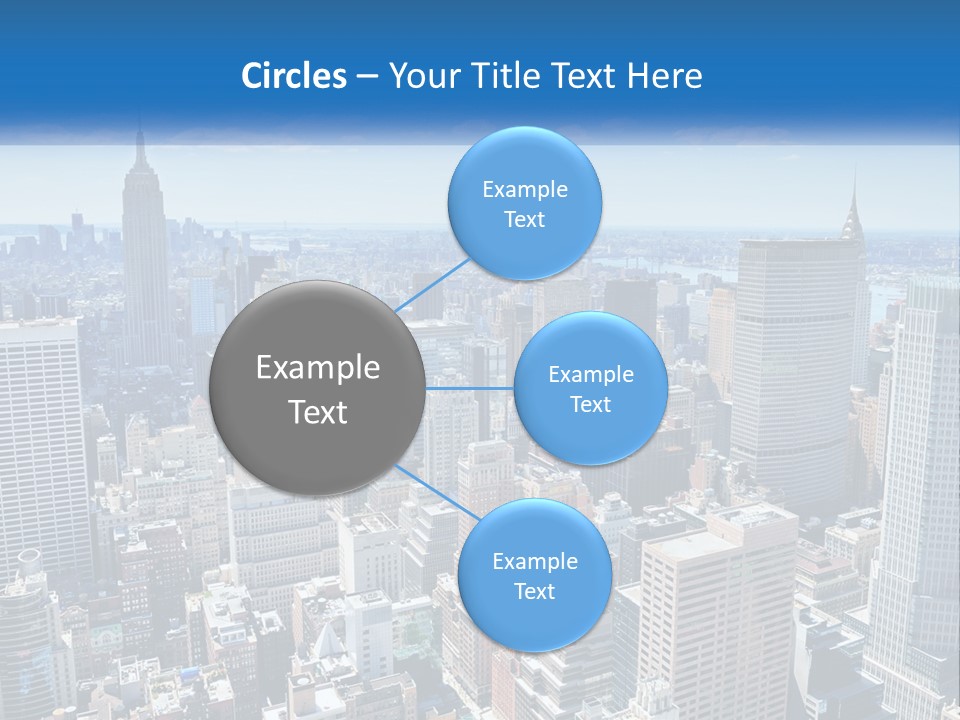 Circles – Your Title Text Here

Example Text

Example Text

Example Text

Example Text